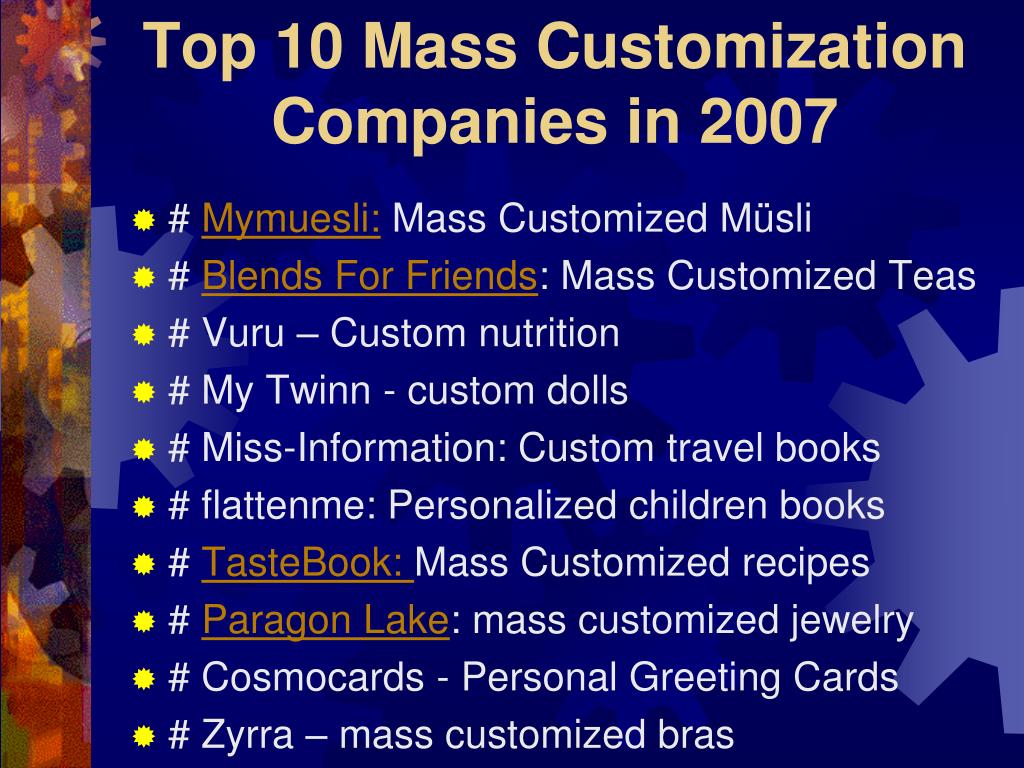 Top 10 Mass Customization Companies in 2007

# Mymuesli: Mass Customized Müsli
# Blends For Friends: Mass Customized Teas
# Vuru – Custom nutrition
# My Twinn - custom dolls
# Miss-Information: Custom travel books
# flattenme: Personalized children books
# TasteBook: Mass Customized recipes
# Paragon Lake: mass customized jewelry
# Cosmocards - Personal Greeting Cards
# Zyrra – mass customized bras